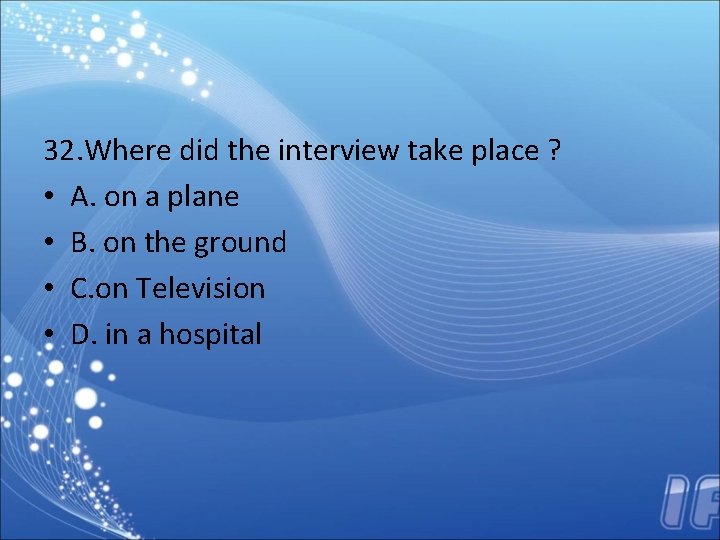 32.Where did the interview take place ?

• A. on a plane
• B. on the ground
• C.on Television
• D. in a hospital

IF